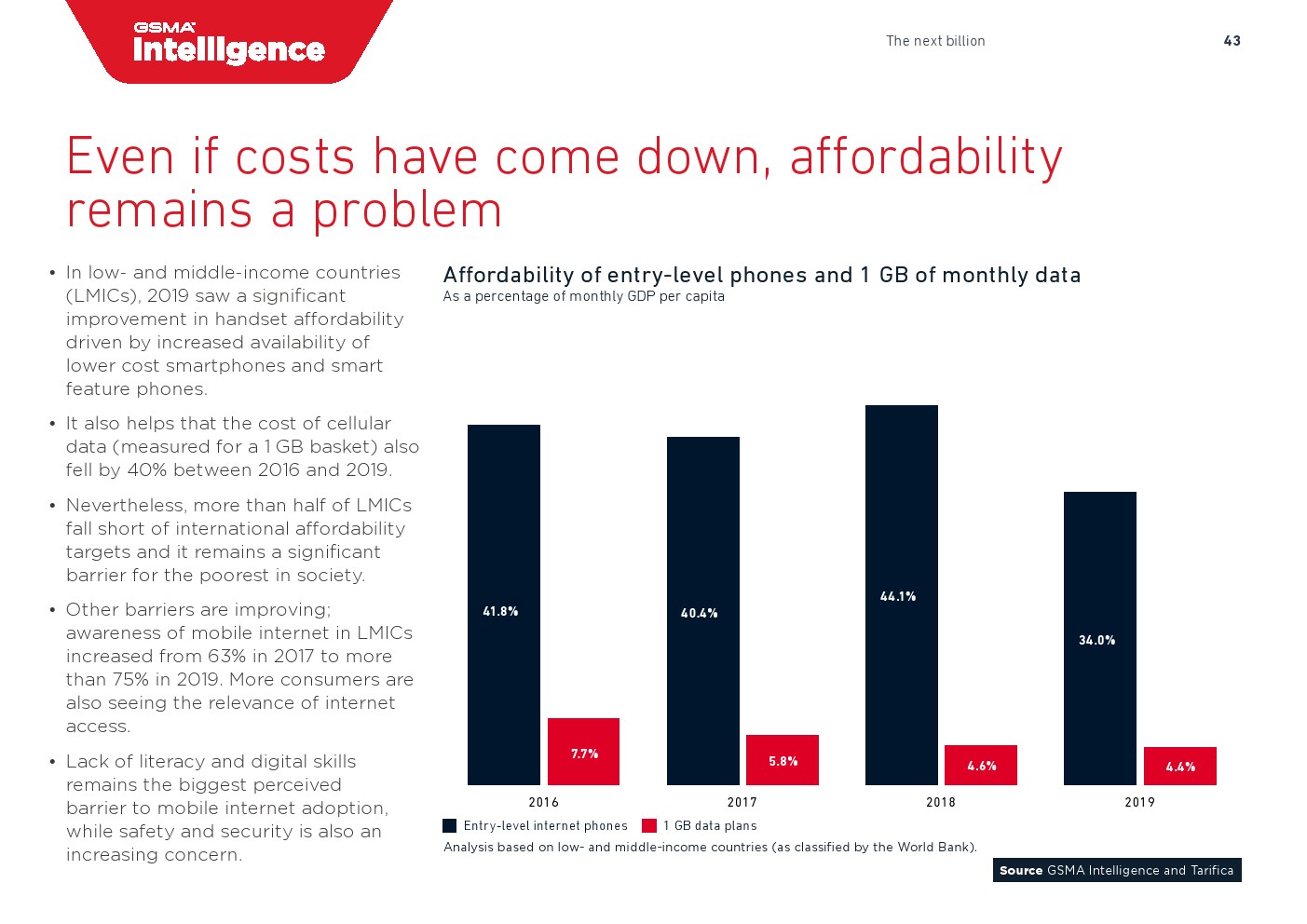 GSMA Intelligence

The next billion

43

Even if costs have come down, affordability remains a problem

• In low- and middle-income countries (LMICs), 2019 saw a significant improvement in handset affordability driven by increased availability of lower cost smartphones and smart feature phones.

• It also helps that the cost of cellular data (measured for a 1 GB basket) also fell by 40% between 2016 and 2019.

• Nevertheless, more than half of LMICs fall short of international affordability targets and it remains a significant barrier for the poorest in society.

• Other barriers are improving; awareness of mobile internet in LMICs increased from 63% in 2017 to more than 75% in 2019. More consumers are also seeing the relevance of internet access.

• Lack of literacy and digital skills remains the biggest perceived barrier to mobile internet adoption, while safety and security is also an increasing concern.

Affordability of entry-level phones and 1 GB of monthly data
As a percentage of monthly GDP per capita

41.8%
7.7%
40.4%
5.8%
44.1%
4.6%
34.0%
4.4%

2016
2017
2018
2019

Entry-level internet phones
1 GB data plans

Analysis based on low- and middle-income countries (as classified by the World Bank).

Source GSMA Intelligence and Tarifica